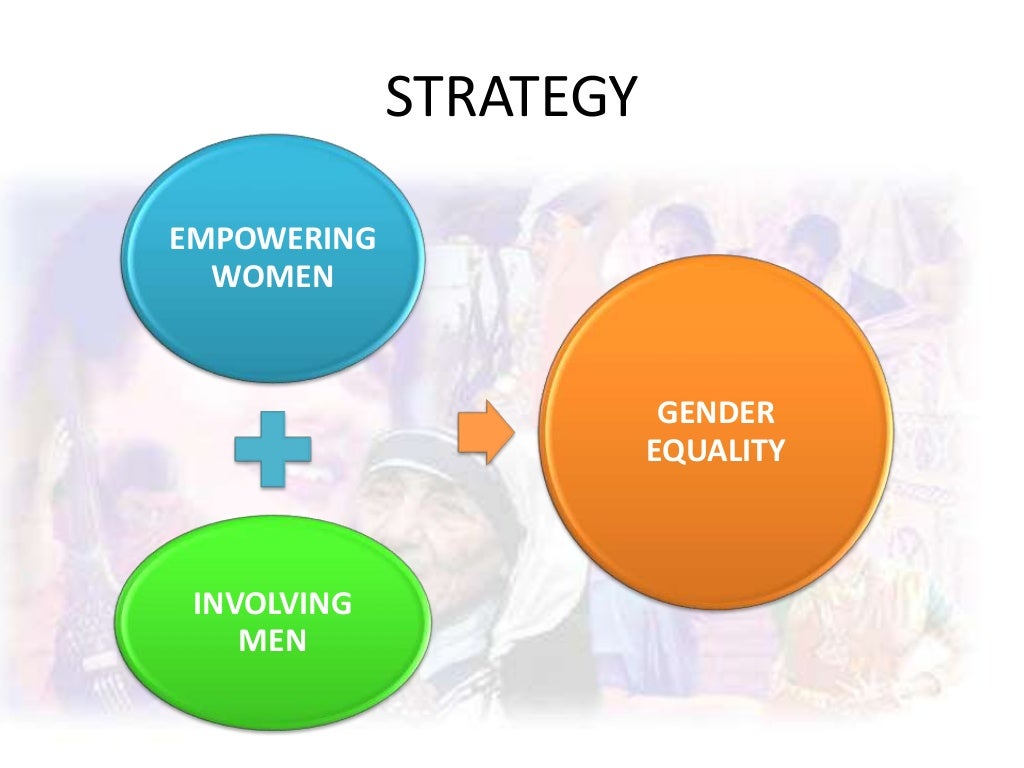 STRATEGY

EMPOWERING WOMEN

INVOLVING MEN

GENDER EQUALITY